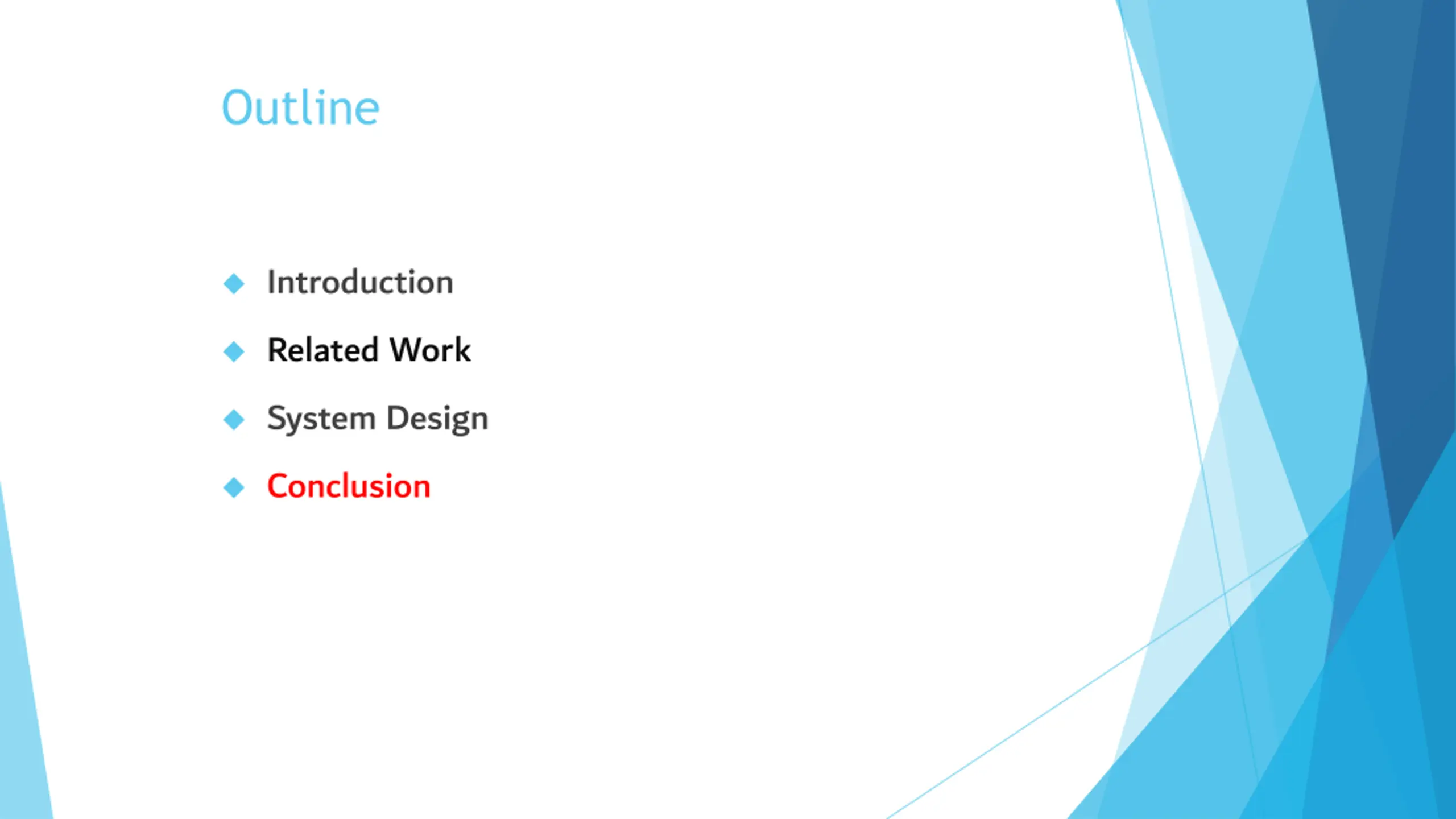 Outline

Introduction

Related Work

System Design

Conclusion